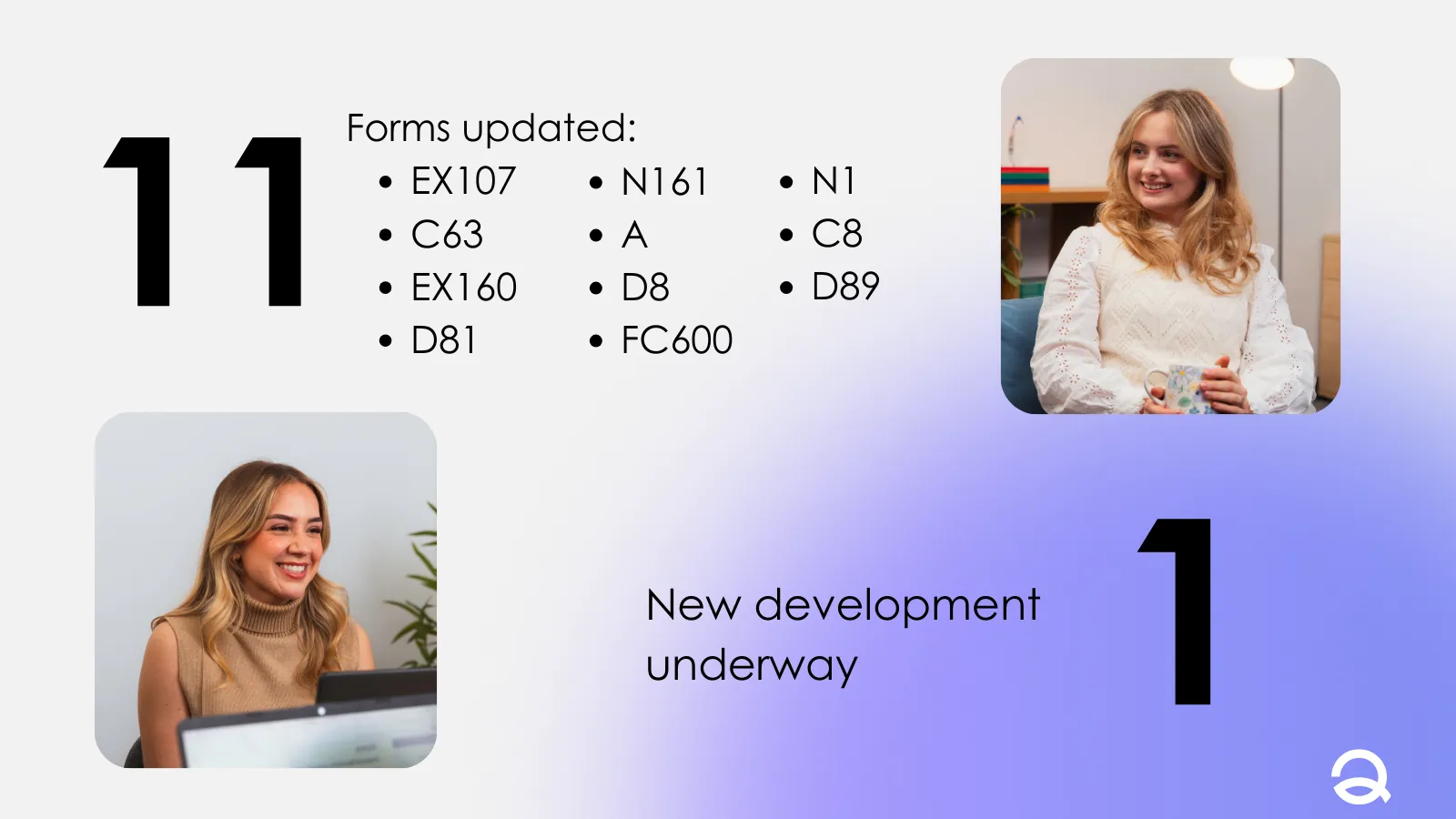 11

Forms updated:

- EX107
- C63
- EX160
- D81

- N161
- A
- D8
- FC600

- N1
- C8
- D89

New development underway

1